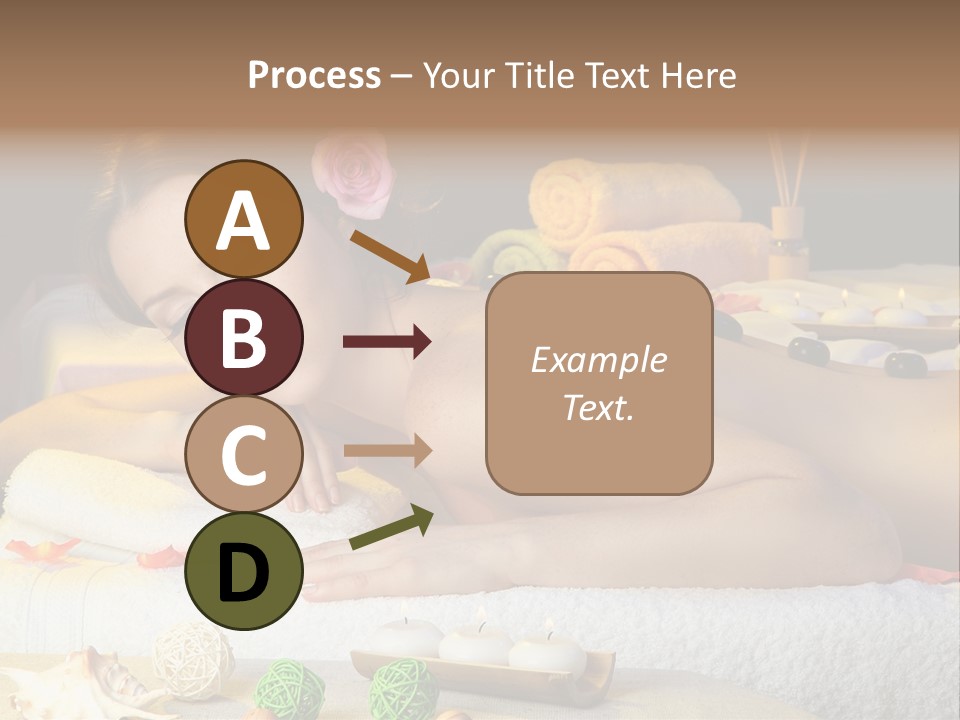 Process – Your Title Text Here

A

B

C

D

Example Text.